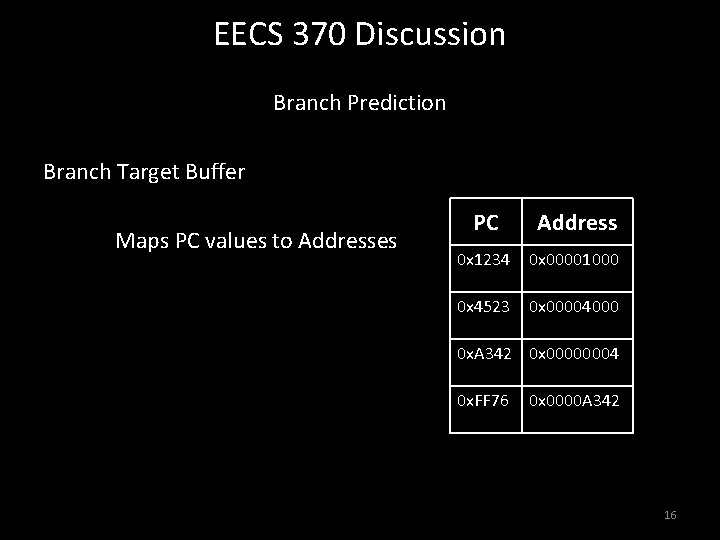 EECS 370 Discussion

Branch Prediction

Branch Target Buffer

Maps PC values to Addresses

| PC | Address |
|---|---|
| 0x1234 | 0x00001000 |
| 0x4523 | 0x00004000 |
| 0xA342 | 0x00000004 |
| 0xFF76 | 0x0000A342 |

16